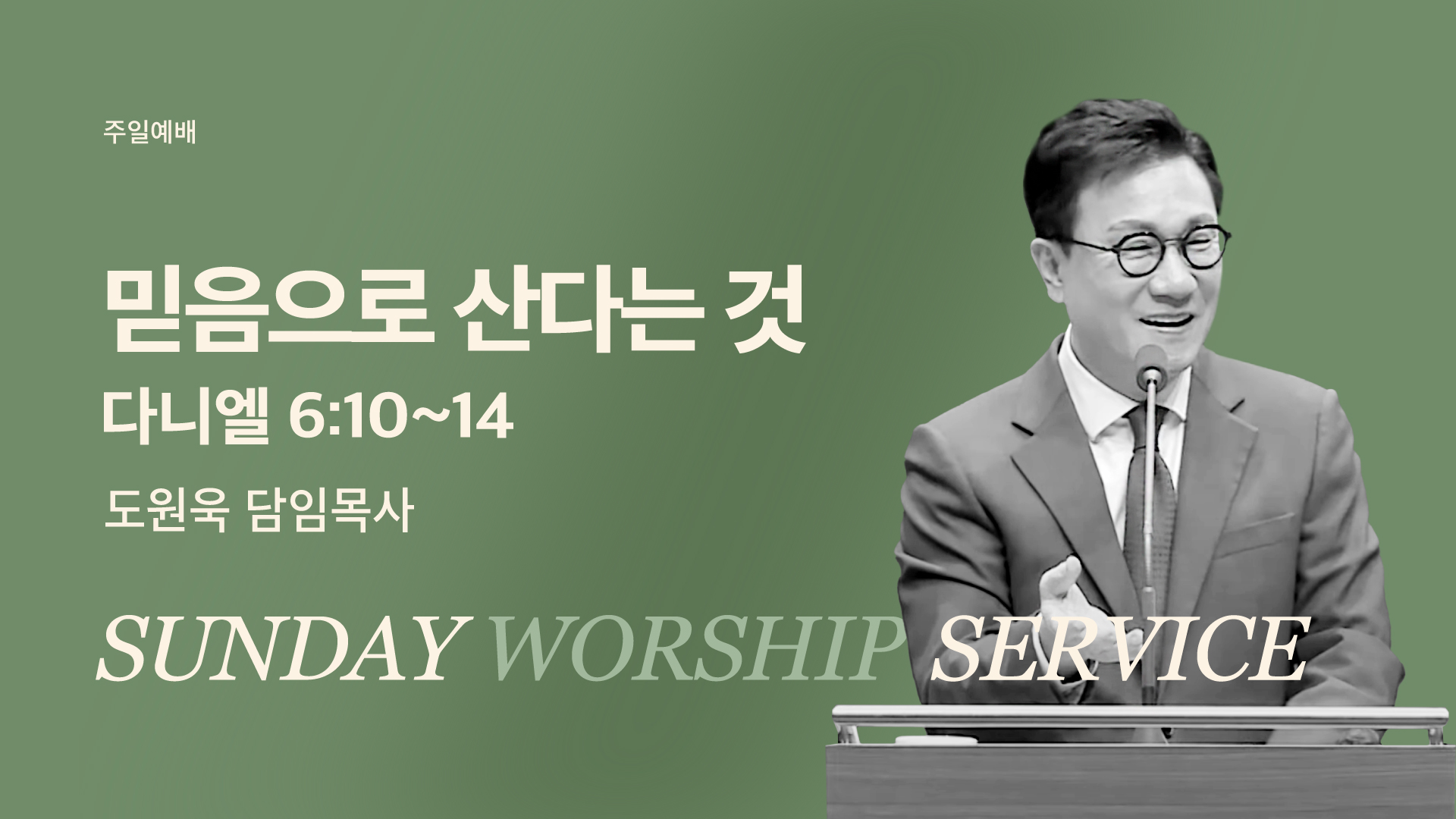 주일예배

믿음으로 산다는 것

다니엘 6:10~14

도원욱 담임목사

SUNDAY WORSHIP SERVICE